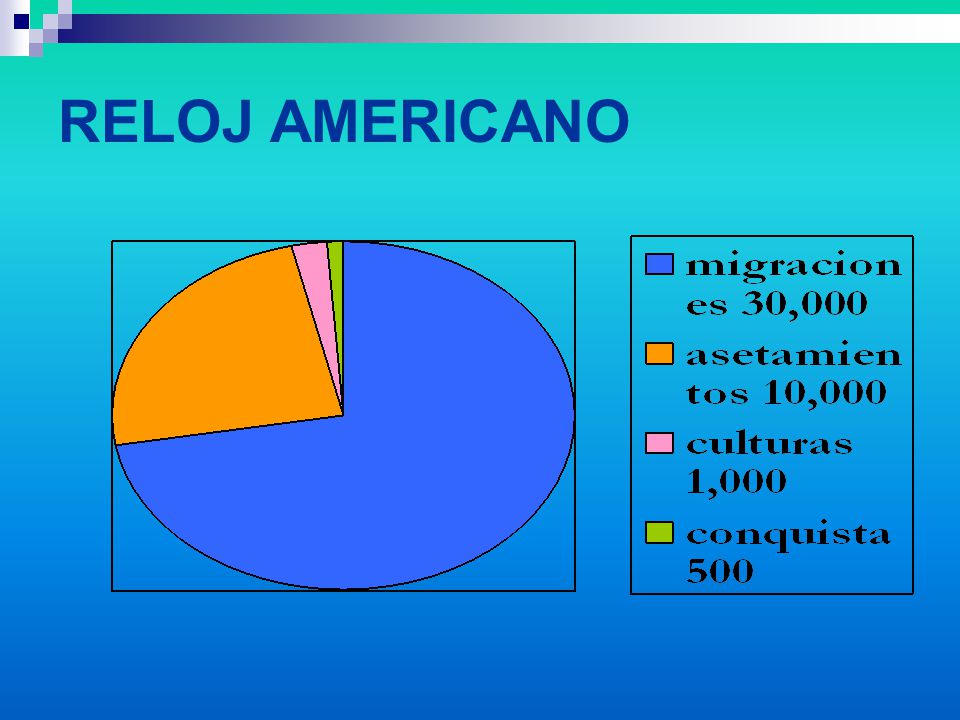 RELOJ AMERICANO

migraciones 30,000
asetamientos 10,000
culturas 1,000
conquista 500